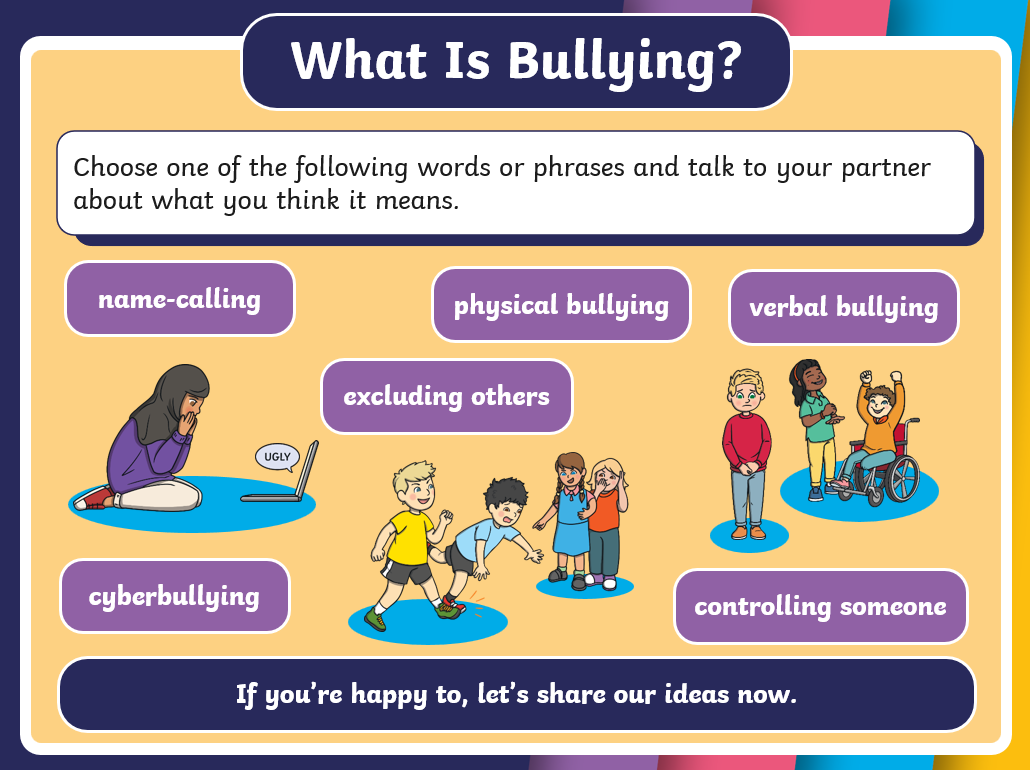 What Is Bullying?

Choose one of the following words or phrases and talk to your partner about what you think it means.

name-calling

physical bullying

verbal bullying

excluding others

UGLY

cyberbullying

controlling someone

If you're happy to, let's share our ideas now.